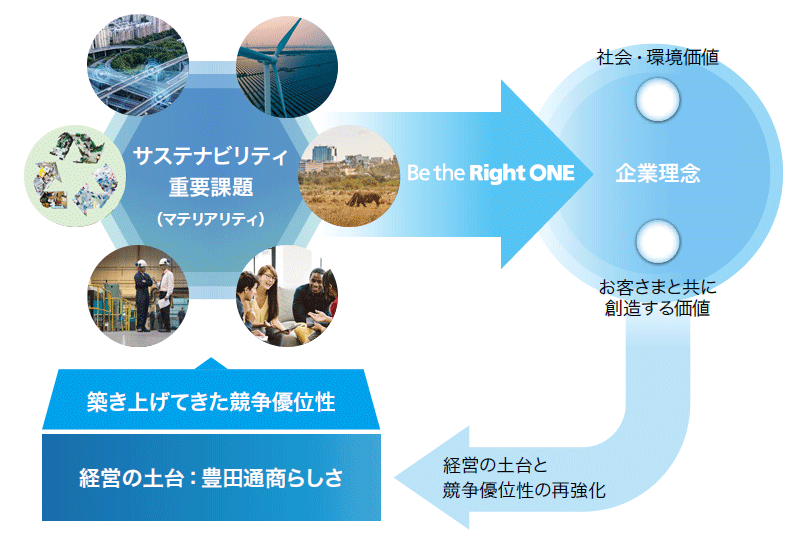 サステナビリティ
重要課題
（マテリアリティ）

Be the Right ONE

社会・環境価値

企業理念

お客さまと共に
創造する価値

築き上げてきた競争優位性

経営の土台：豊田通商らしさ

経営の土台と
競争優位性の再強化